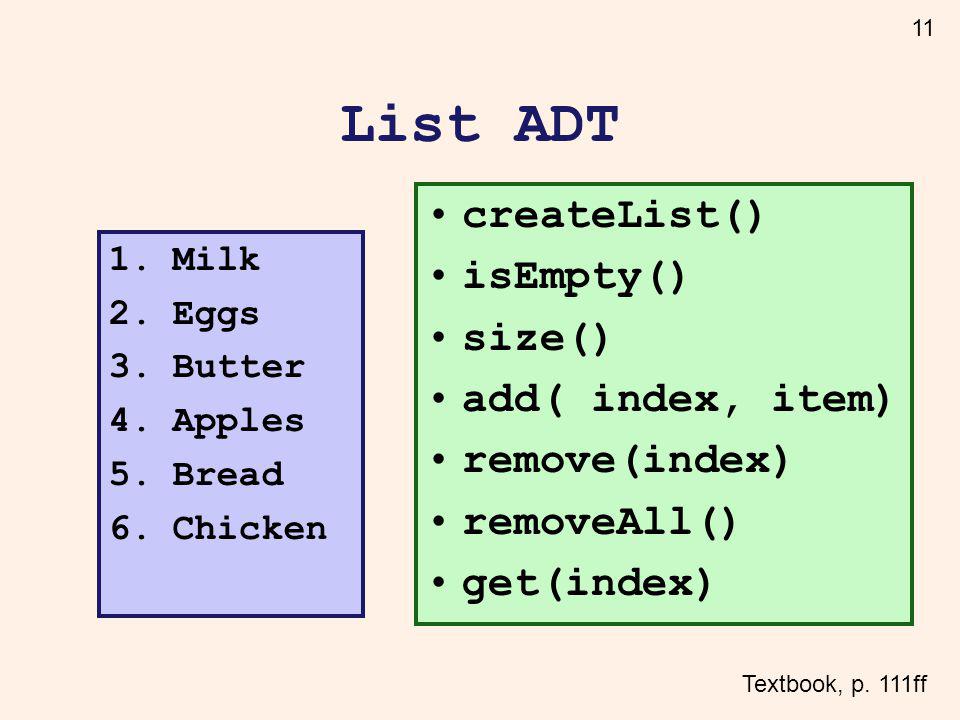 11

List ADT

1. Milk
2. Eggs
3. Butter
4. Apples
5. Bread
6. Chicken

• createList()
• isEmpty()
• size()
• add( index, item)
• remove(index)
• removeAll()
• get(index)

Textbook, p. 111ff